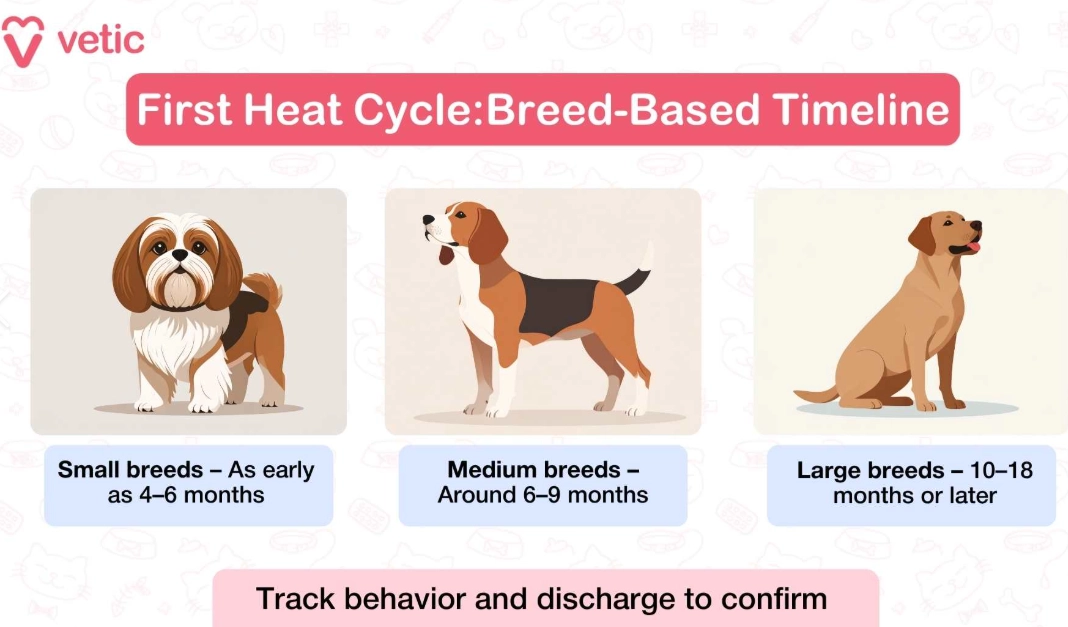 vetic

First Heat Cycle:Breed-Based Timeline

Small breeds – As early as 4–6 months

Medium breeds – Around 6–9 months

Large breeds – 10–18 months or later

Track behavior and discharge to confirm